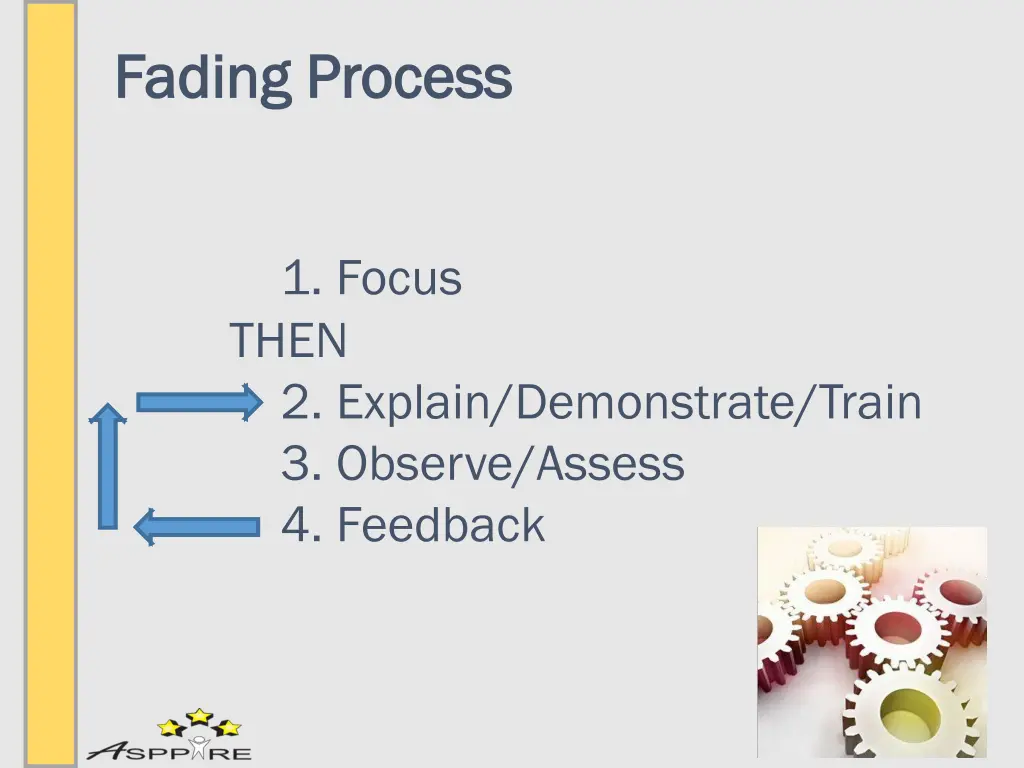 Fading Process

1. Focus
THEN
2. Explain/Demonstrate/Train
3. Observe/Assess
4. Feedback

ASPPIRE